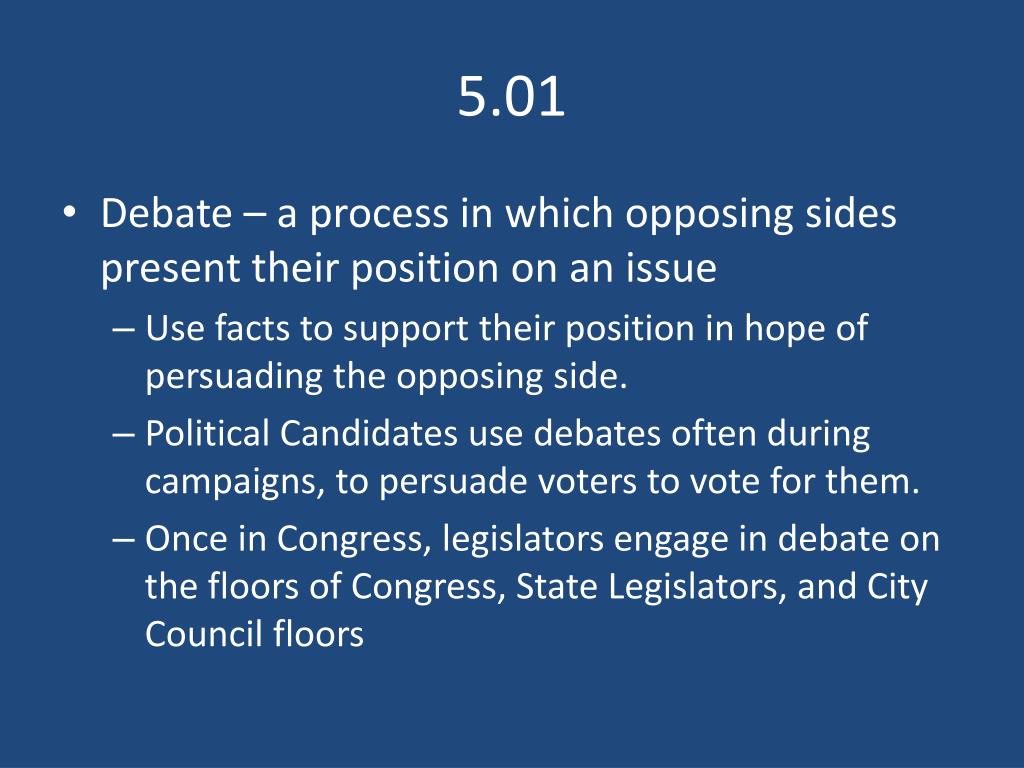 5.01

• Debate – a process in which opposing sides present their position on an issue
– Use facts to support their position in hope of persuading the opposing side.
– Political Candidates use debates often during campaigns, to persuade voters to vote for them.
– Once in Congress, legislators engage in debate on the floors of Congress, State Legislators, and City Council floors